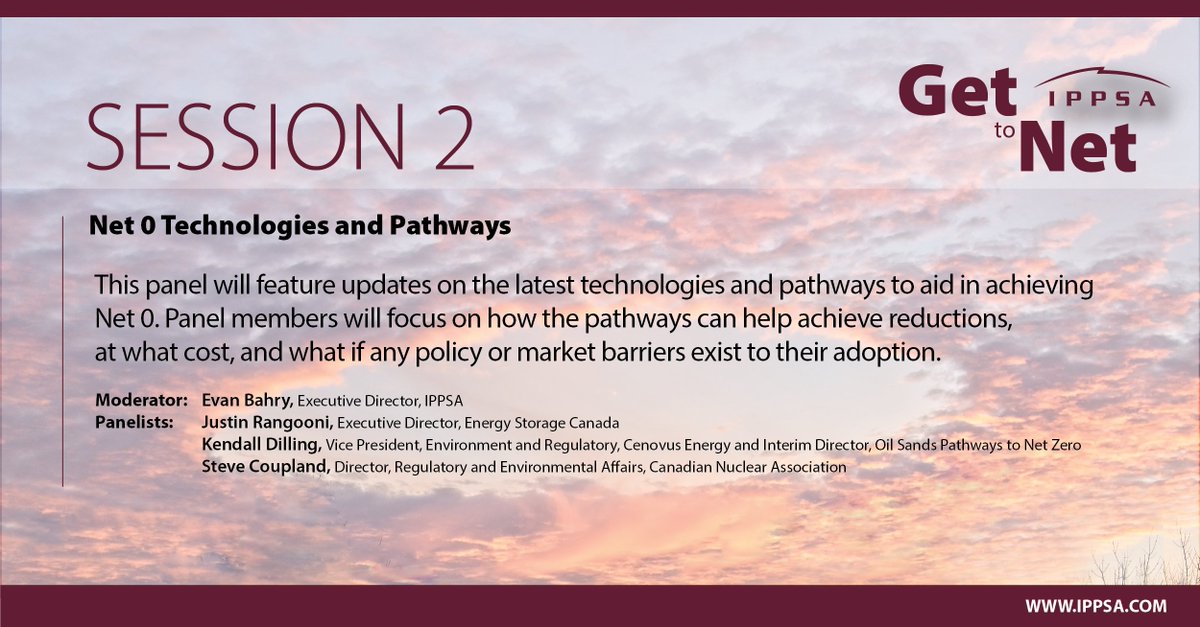 SESSION 2

Get to Net IPPSA

Net 0 Technologies and Pathways

This panel will feature updates on the latest technologies and pathways to aid in achieving Net 0. Panel members will focus on how the pathways can help achieve reductions, at what cost, and what if any policy or market barriers exist to their adoption.

Moderator: Evan Bahry, Executive Director, IPPSA
Panelists: Justin Rangooni, Executive Director, Energy Storage Canada
Kendall Dilling, Vice President, Environment and Regulatory, Cenovus Energy and Interim Director, Oil Sands Pathways to Net Zero
Steve Coupland, Director, Regulatory and Environmental Affairs, Canadian Nuclear Association

WWW.IPPSA.COM